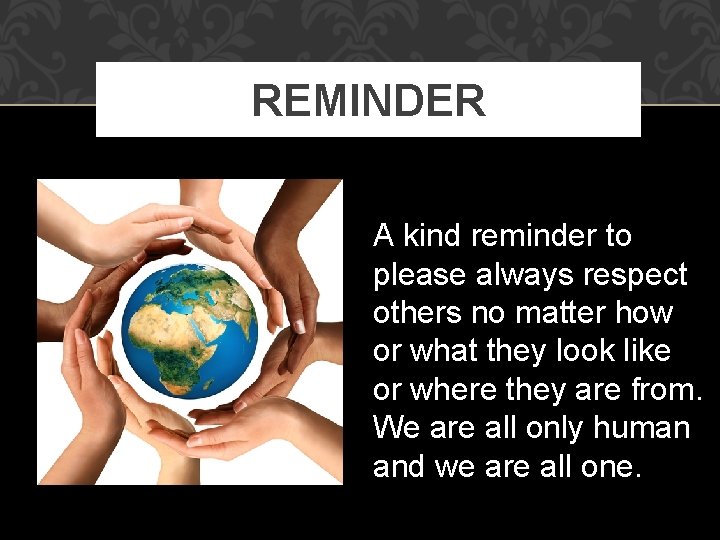 REMINDER

A kind reminder to please always respect others no matter how or what they look like or where they are from. We are all only human and we are all one.